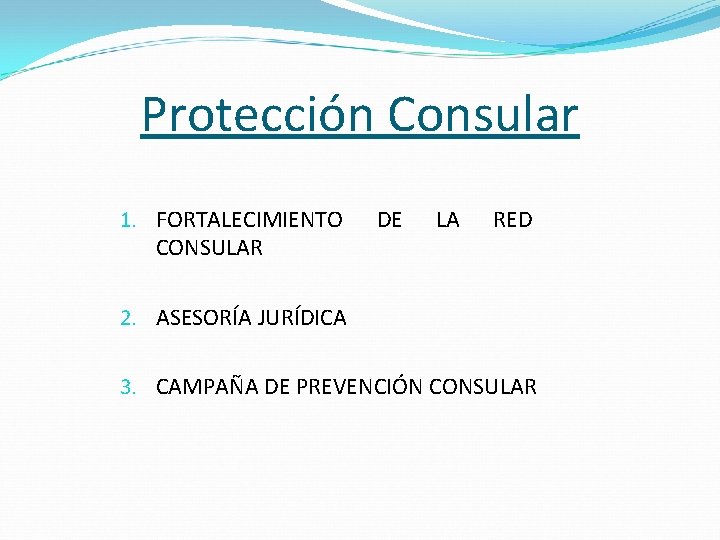 Protección Consular

1. FORTALECIMIENTO DE LA RED CONSULAR

2. ASESORÍA JURÍDICA

3. CAMPAÑA DE PREVENCIÓN CONSULAR